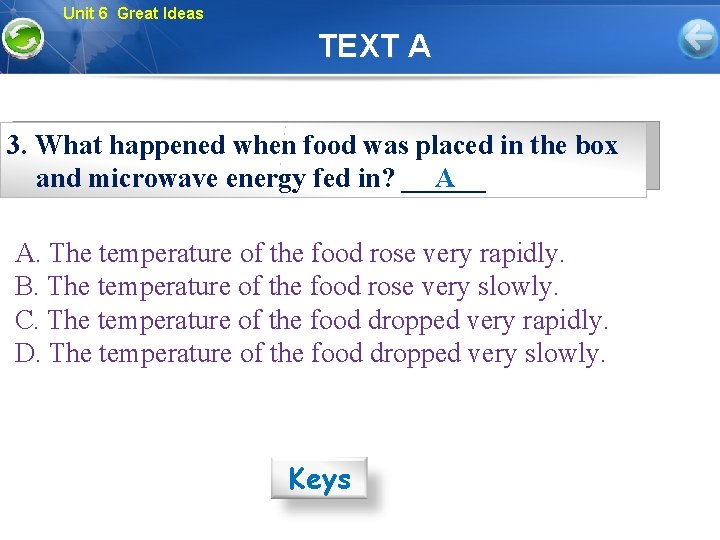 Unit 6 Great Ideas

TEXT A

3. What happened when food was placed in the box and microwave energy fed in? __A__

A. The temperature of the food rose very rapidly.
B. The temperature of the food rose very slowly.
C. The temperature of the food dropped very rapidly.
D. The temperature of the food dropped very slowly.

Keys